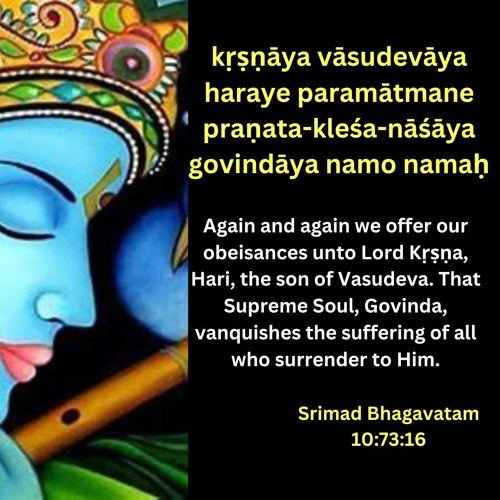 kṛṣṇāya vāsudevāya
haraye paramātmane
praṇata-kleśa-nāśāya
govindāya namo namaḥ

Again and again we offer our obeisances unto Lord Kṛṣṇa, Hari, the son of Vasudeva. That Supreme Soul, Govinda, vanquishes the suffering of all who surrender to Him.

Srimad Bhagavatam
10:73:16